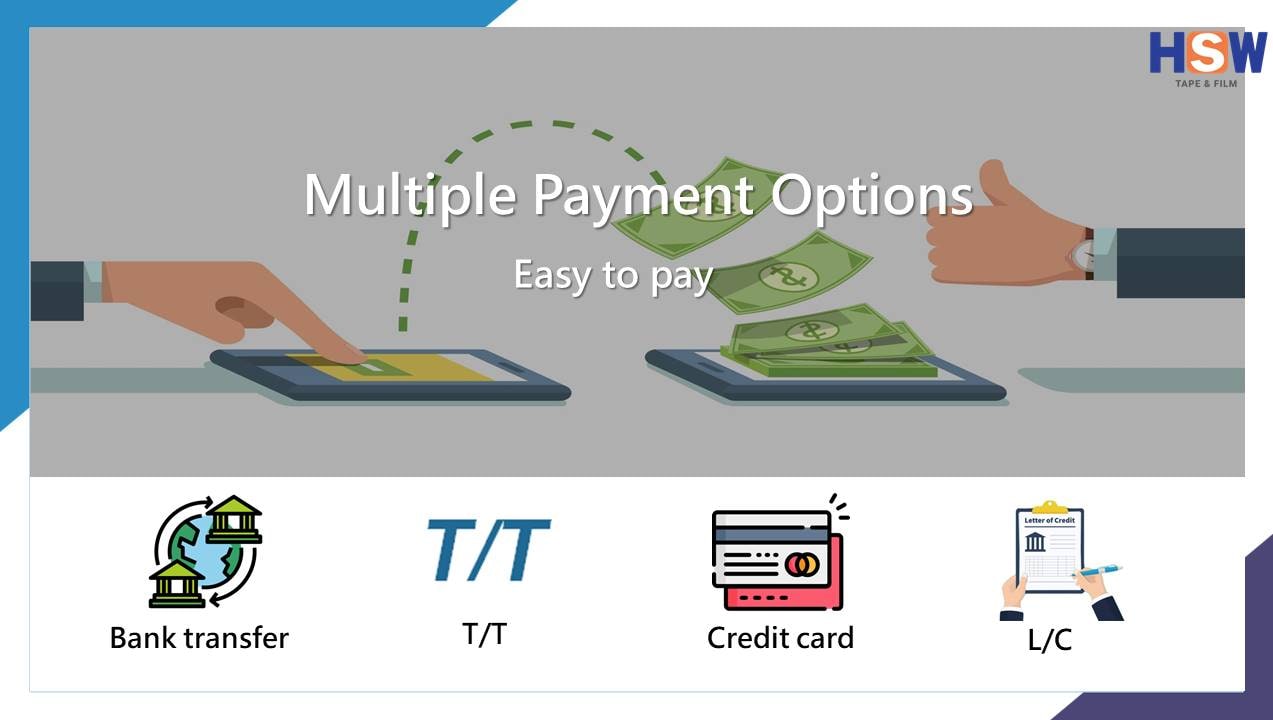 HSW
TAPE & FILM

Multiple Payment Options

Easy to pay

Bank transfer

T/T

T/T

Credit card

Letter of Credit

L/C